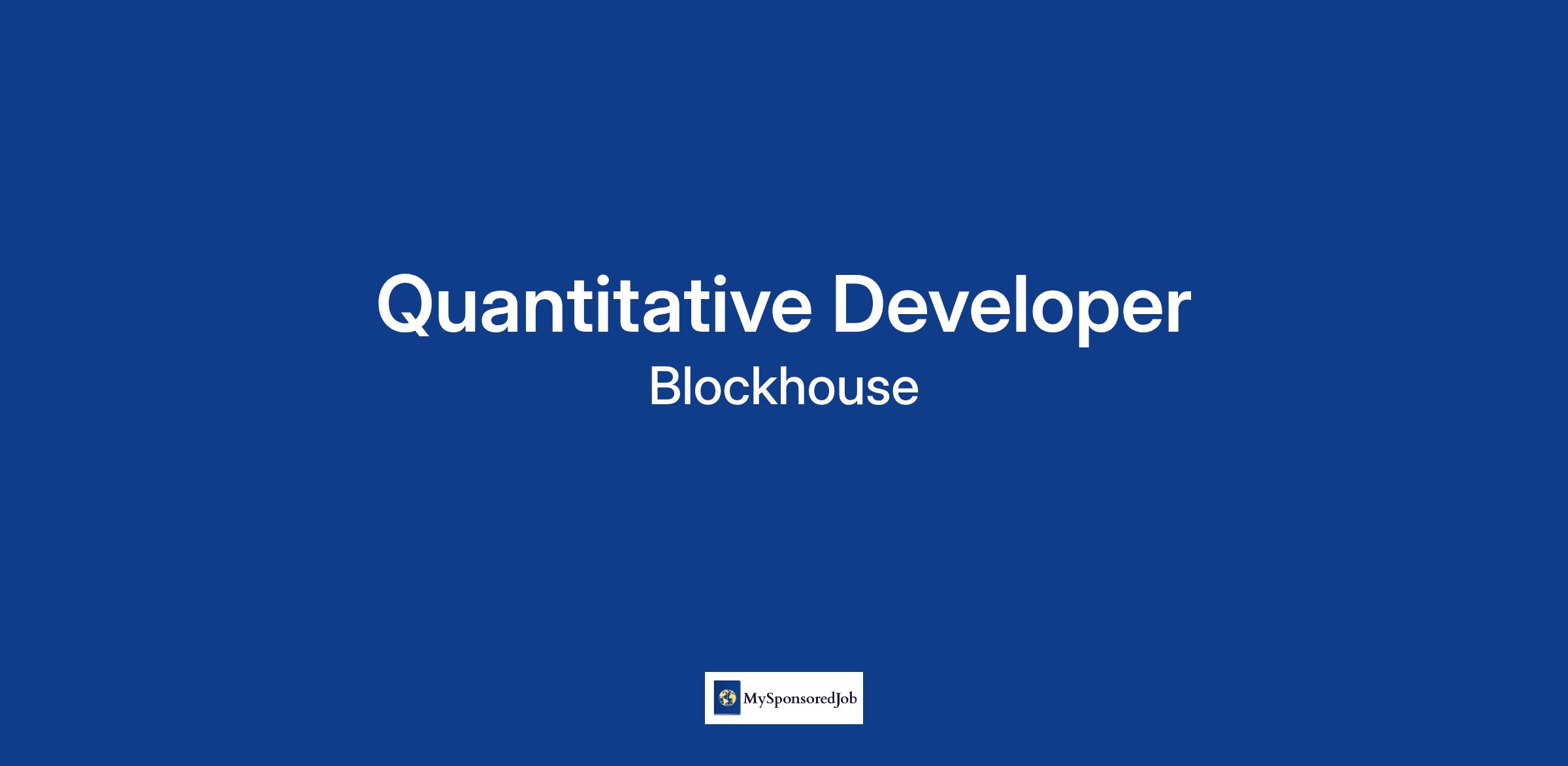 Quantitative Developer

Blockhouse

MySponsoredJob